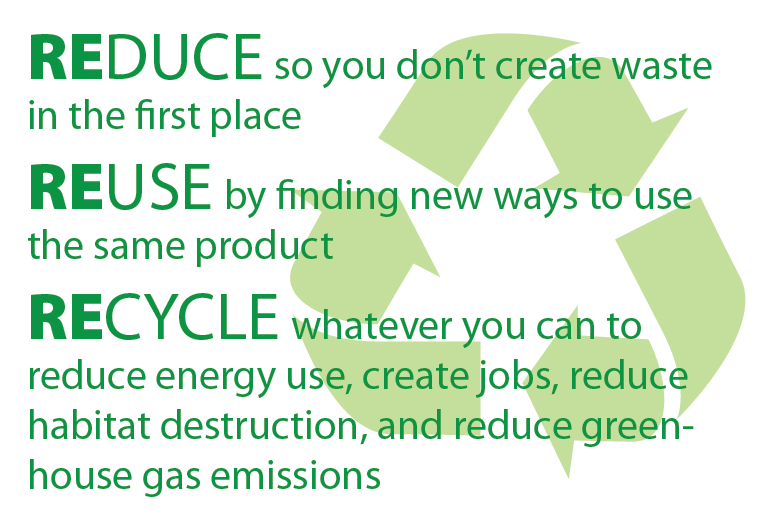 REDUCE so you don't create waste in the first place

REUSE by finding new ways to use the same product

RECYCLE whatever you can to reduce energy use, create jobs, reduce habitat destruction, and reduce greenhouse gas emissions